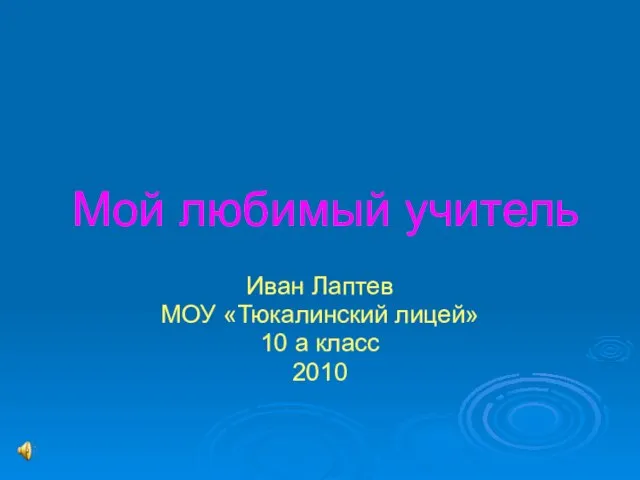 Мой любимый учитель

Иван Лаптев
МОУ «Тюкалинский лицей»
10 а класс
2010